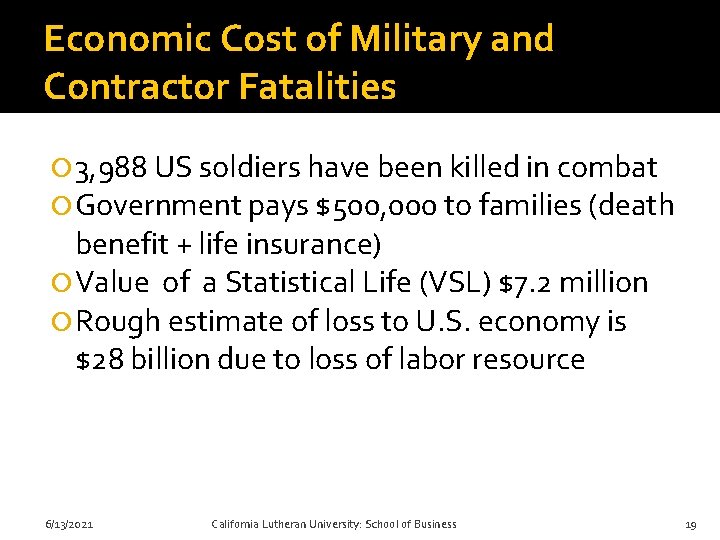 Economic Cost of Military and Contractor Fatalities

3,988 US soldiers have been killed in combat

Government pays $500,000 to families (death benefit + life insurance)

Value of a Statistical Life (VSL) $7.2 million

Rough estimate of loss to U.S. economy is $28 billion due to loss of labor resource

6/13/2021 California Lutheran University: School of Business 19